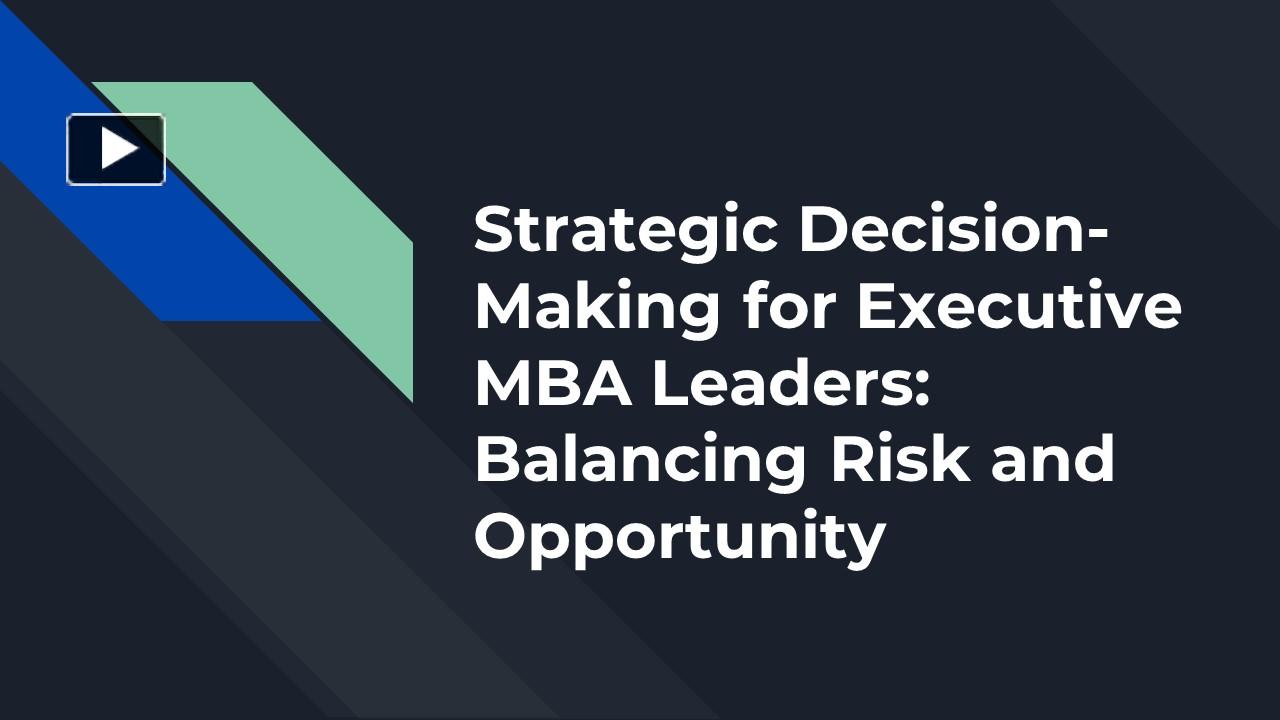 Strategic Decision-Making for Executive MBA Leaders: Balancing Risk and Opportunity